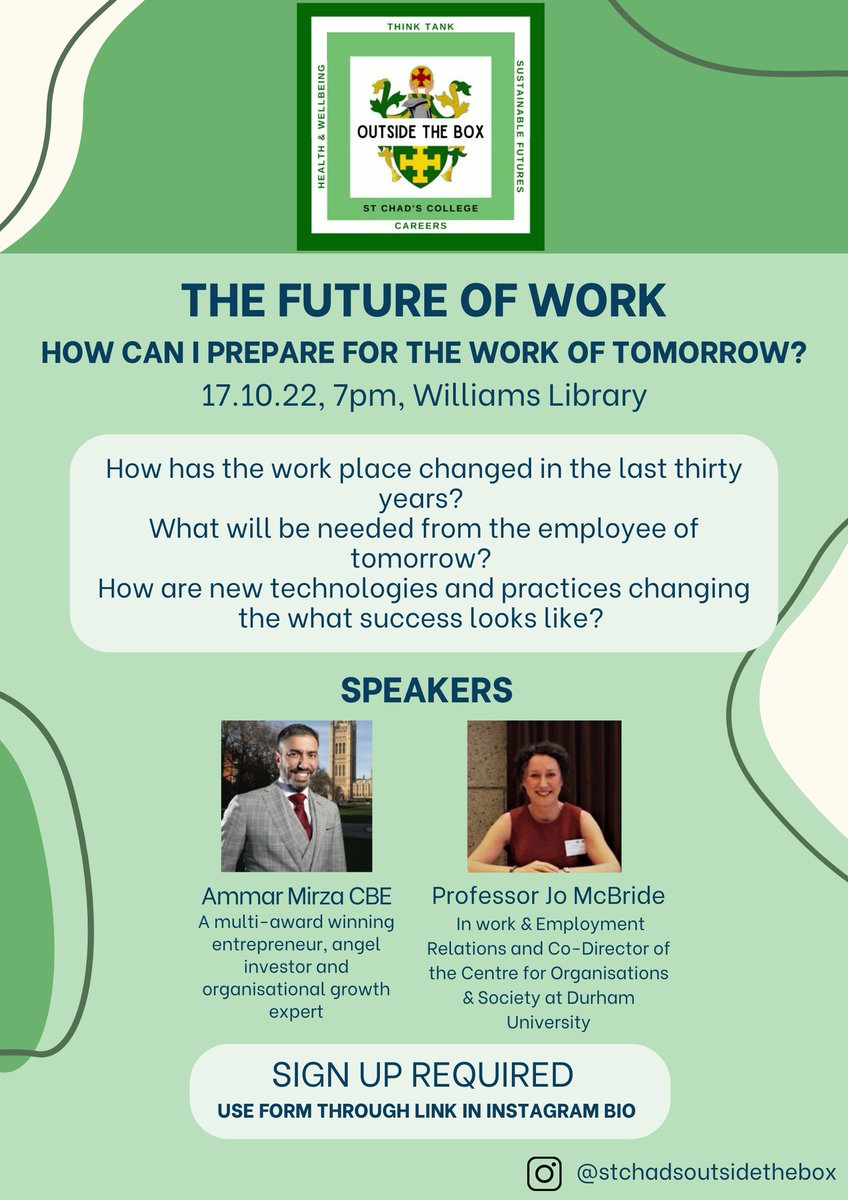 THINK TANK
HEALTH & WELLBEING
SUSTAINABLE FUTURES
OUTSIDE THE BOX
ST CHAD'S COLLEGE
CAREERS

THE FUTURE OF WORK
HOW CAN I PREPARE FOR THE WORK OF TOMORROW?
17.10.22, 7pm, Williams Library

How has the work place changed in the last thirty years?
What will be needed from the employee of tomorrow?
How are new technologies and practices changing the what success looks like?

SPEAKERS

Ammar Mirza CBE
A multi-award winning entrepreneur, angel investor and organisational growth expert

Professor Jo McBride
In work & Employment Relations and Co-Director of the Centre for Organisations & Society at Durham University

SIGN UP REQUIRED
USE FORM THROUGH LINK IN INSTAGRAM BIO

@stchadsoutsidethebox